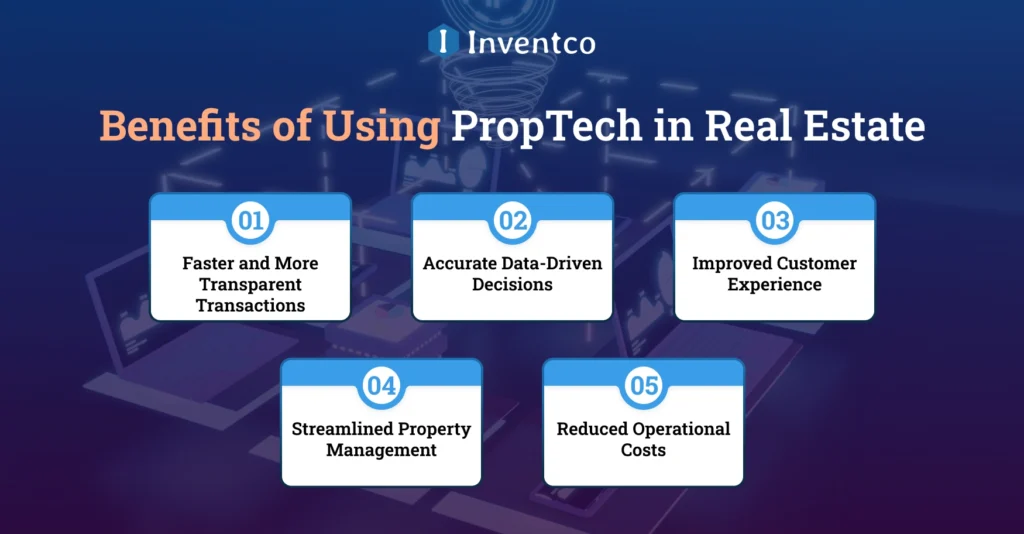 Inventco

Benefits of Using PropTech in Real Estate

01
Faster and More Transparent Transactions

02
Accurate Data-Driven Decisions

03
Improved Customer Experience

04
Streamlined Property Management

05
Reduced Operational Costs